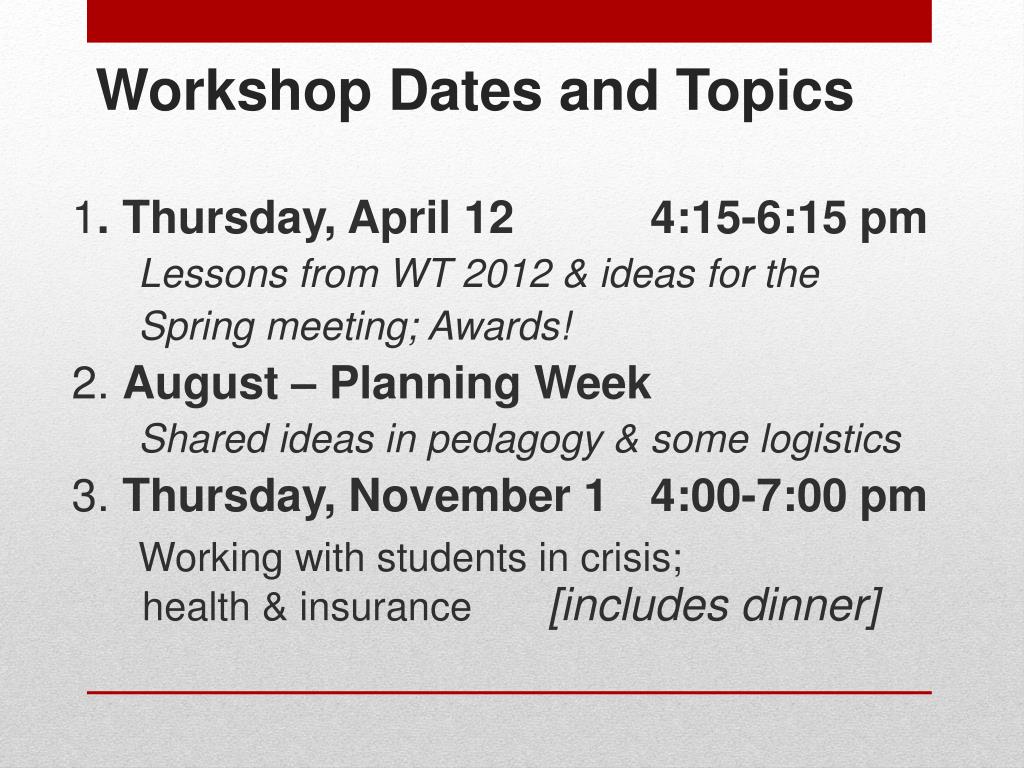 Workshop Dates and Topics

1. Thursday, April 12 4:15-6:15 pm

Lessons from WT 2012 & ideas for the Spring meeting; Awards!

2. August – Planning Week

Shared ideas in pedagogy & some logistics

3. Thursday, November 1 4:00-7:00 pm

Working with students in crisis; health & insurance [includes dinner]